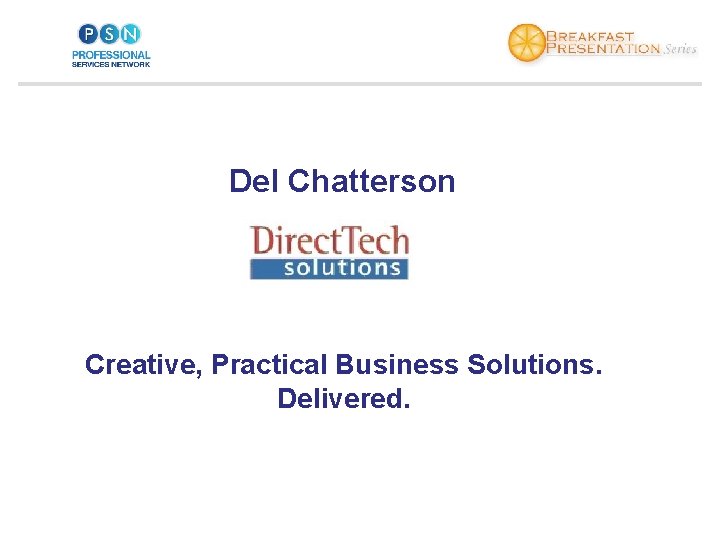 PSN
PROFESSIONAL
SERVICES NETWORK

BREAKFAST
PRESENTATION Series

Del Chatterson

DirectTech
solutions

Creative, Practical Business Solutions.
Delivered.